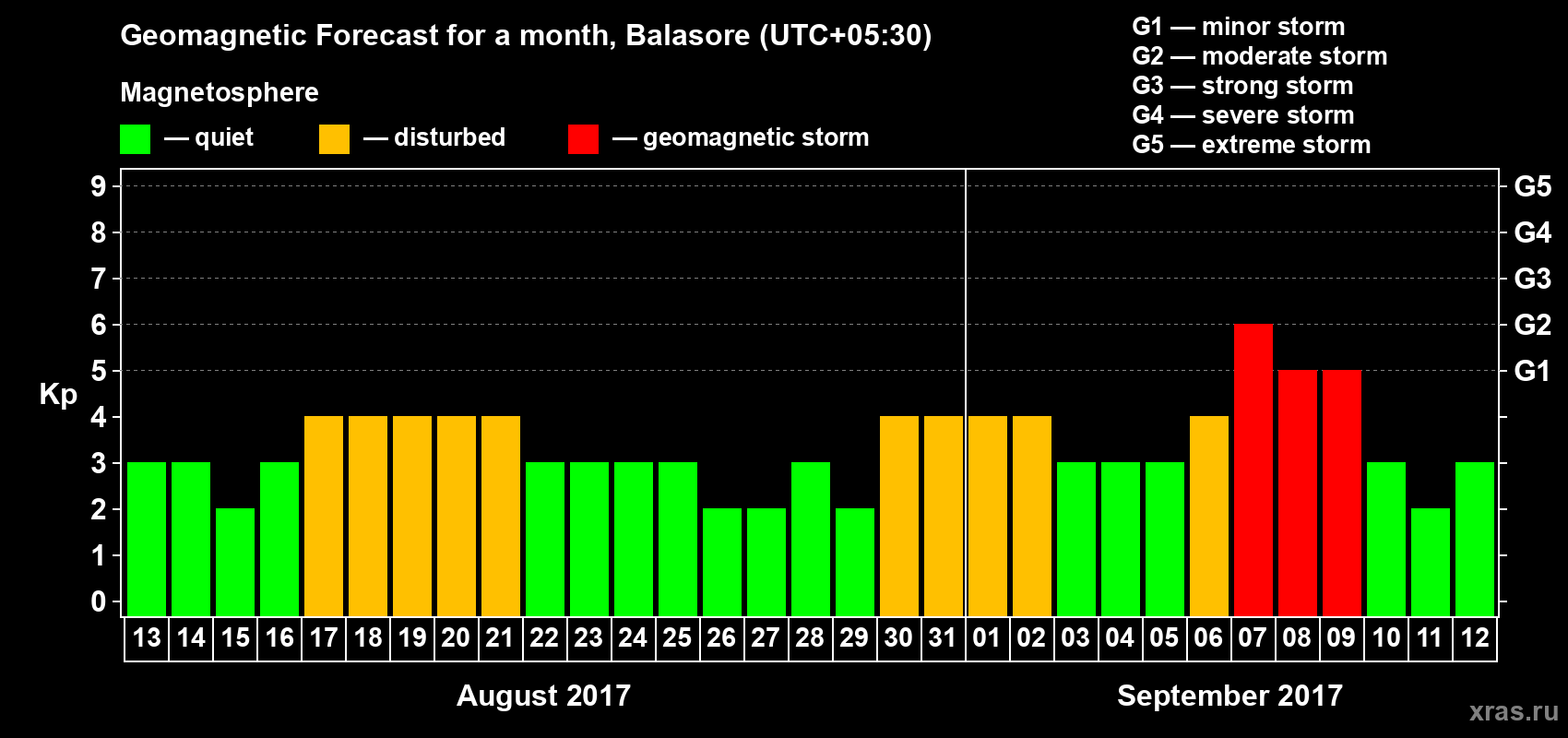 Geomagnetic Forecast for a month, Balasore (UTC+05:30)

Magnetosphere

— quiet — disturbed — geomagnetic storm

G1 — minor storm
G2 — moderate storm
G3 — strong storm
G4 — severe storm
G5 — extreme storm

Kp

9 8 7 6 5 4 3 2 1 0

G5 G4 G3 G2 G1

13 14 15 16 17 18 19 20 21 22 23 24 25 26 27 28 29 30 31 01 02 03 04 05 06 07 08 09 10 11 12

August 2017

September 2017

xras.ru